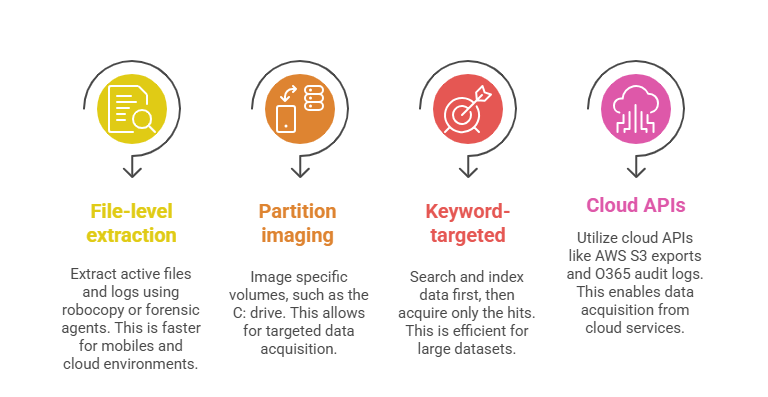 File-level extraction

Extract active files and logs using robocopy or forensic agents. This is faster for mobiles and cloud environments.

Partition imaging

Image specific volumes, such as the C: drive. This allows for targeted data acquisition.

Keyword-targeted

Search and index data first, then acquire only the hits. This is efficient for large datasets.

Cloud APIs

Utilize cloud APIs like AWS S3 exports and O365 audit logs. This enables data acquisition from cloud services.